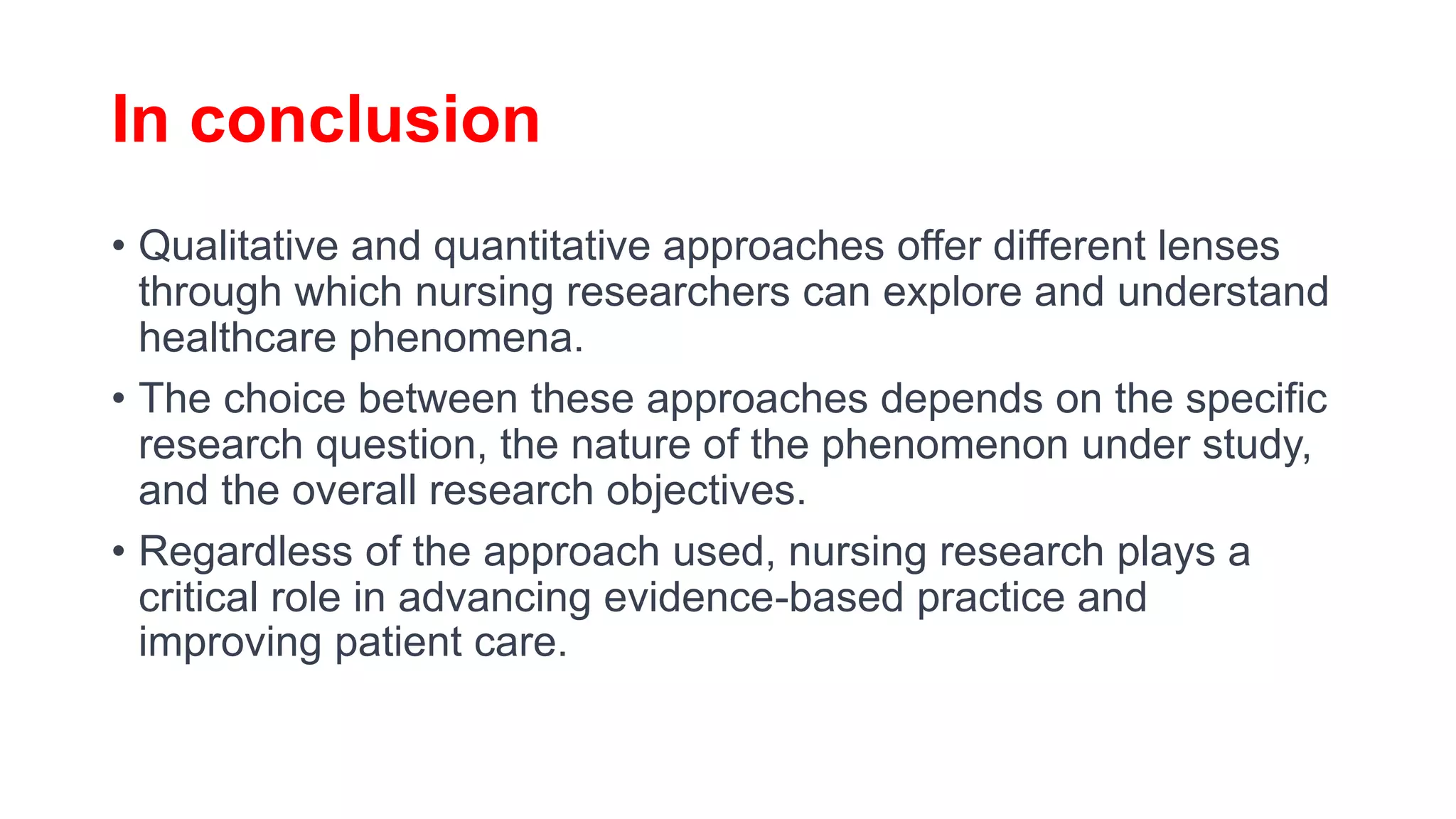 In conclusion

• Qualitative and quantitative approaches offer different lenses through which nursing researchers can explore and understand healthcare phenomena.

• The choice between these approaches depends on the specific research question, the nature of the phenomenon under study, and the overall research objectives.

• Regardless of the approach used, nursing research plays a critical role in advancing evidence-based practice and improving patient care.